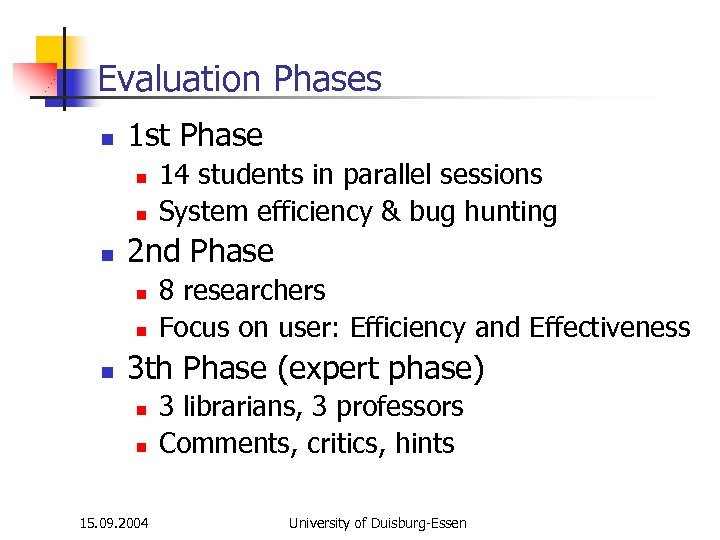 Evaluation Phases

- 1st Phase
  - 14 students in parallel sessions
  - System efficiency & bug hunting
- 2nd Phase
  - 8 researchers
  - Focus on user: Efficiency and Effectiveness
- 3th Phase (expert phase)
  - 3 librarians, 3 professors
  - Comments, critics, hints

15.09.2004 University of Duisburg-Essen